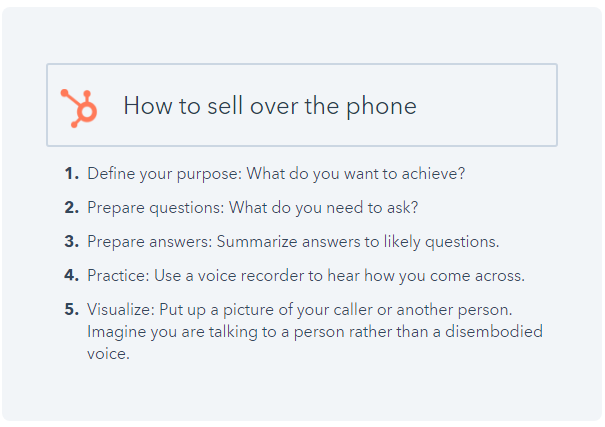 How to sell over the phone

1. Define your purpose: What do you want to achieve?
2. Prepare questions: What do you need to ask?
3. Prepare answers: Summarize answers to likely questions.
4. Practice: Use a voice recorder to hear how you come across.
5. Visualize: Put up a picture of your caller or another person. Imagine you are talking to a person rather than a disembodied voice.